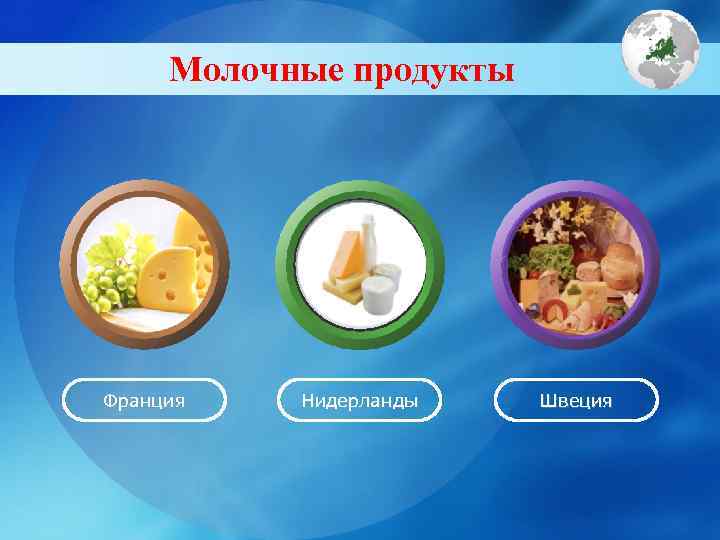 Молочные продукты

Франция

Нидерланды

Швеция